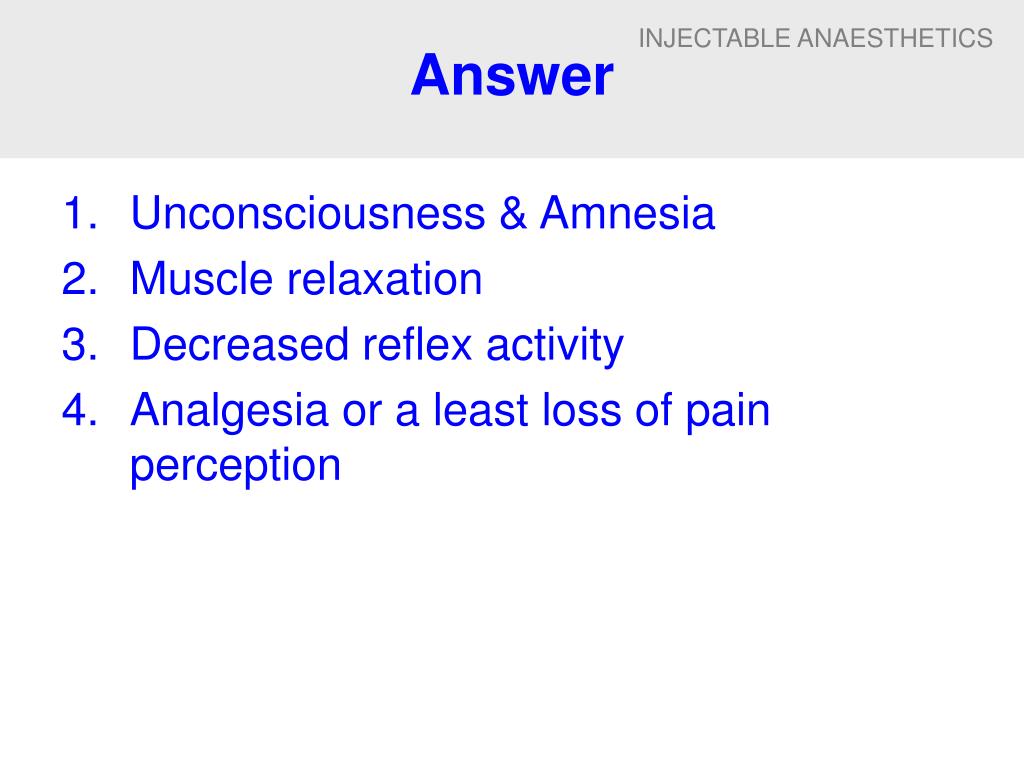 INJECTABLE ANAESTHETICS

Answer

1. Unconsciousness & Amnesia
2. Muscle relaxation
3. Decreased reflex activity
4. Analgesia or a least loss of pain perception